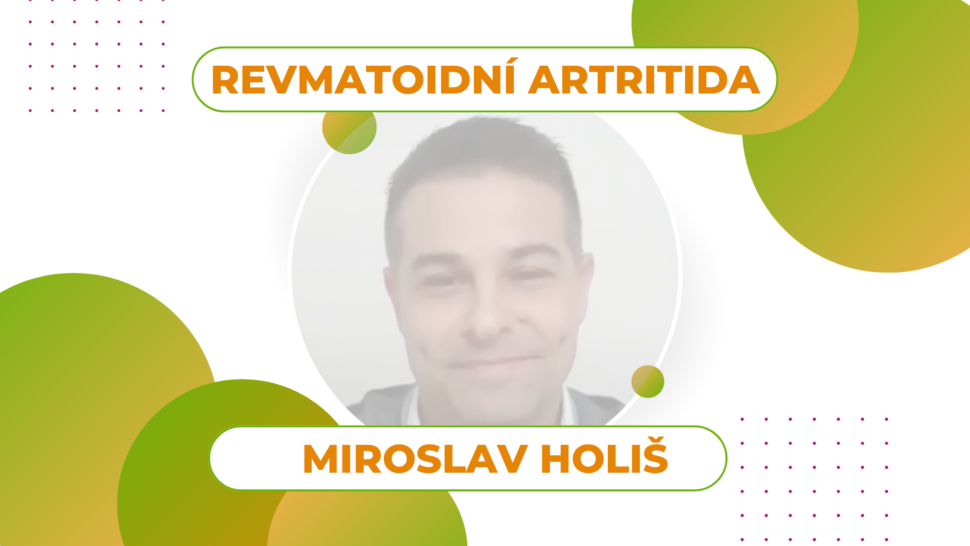 REVMATOIDNÍ ARTRITIDA

MIROSLAV HOLIŠ